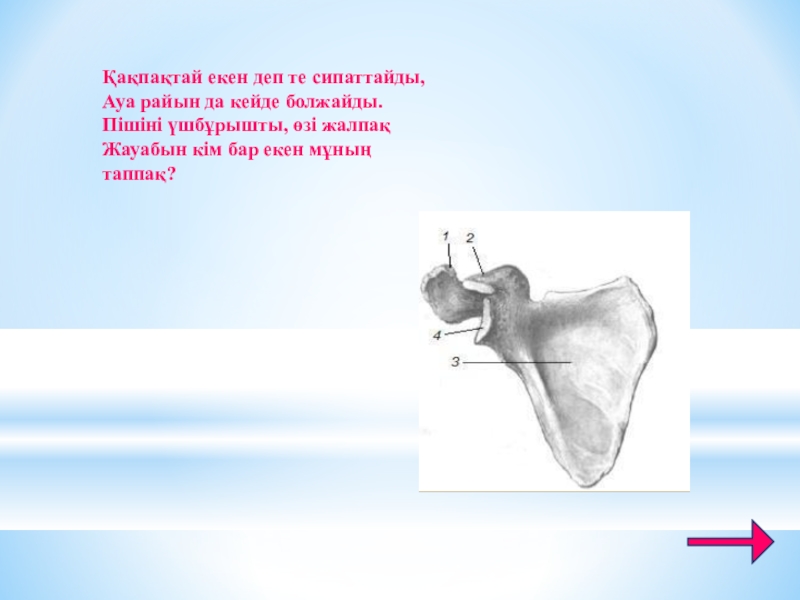 Қақпақтай екен деп те сипаттайды,
Ауа райын да кейде болжайды.
Пішіні үшбұрышты, өзі жалпақ
Жауабын кім бар екен мұның таппақ?

1
2
4
3